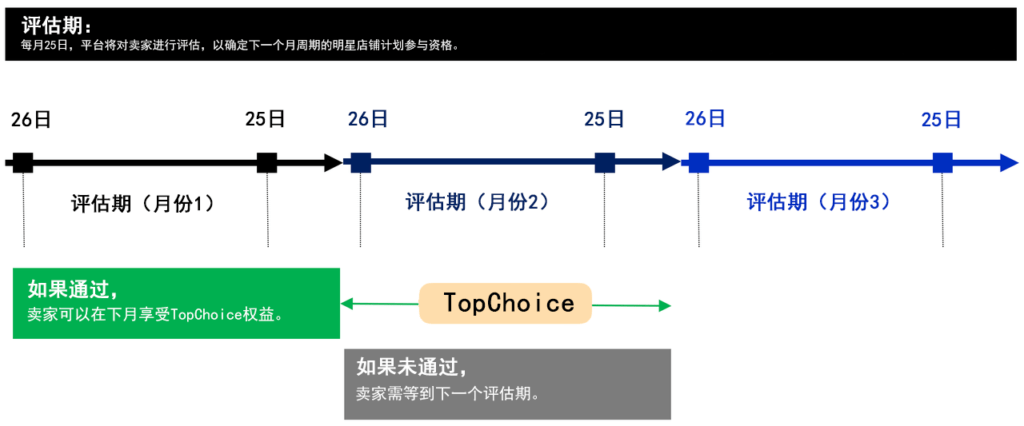 评估期：
每月25日，平台将对卖家进行评估，以确定下一个月周期的明星店铺计划参与资格。

26日 25日 26日 25日 26日 25日

评估期（月份1）

评估期（月份2）

评估期（月份3）

如果通过，
卖家可以在下月享受TopChoice权益。

TopChoice

如果未通过，
卖家需等到下一个评估期。